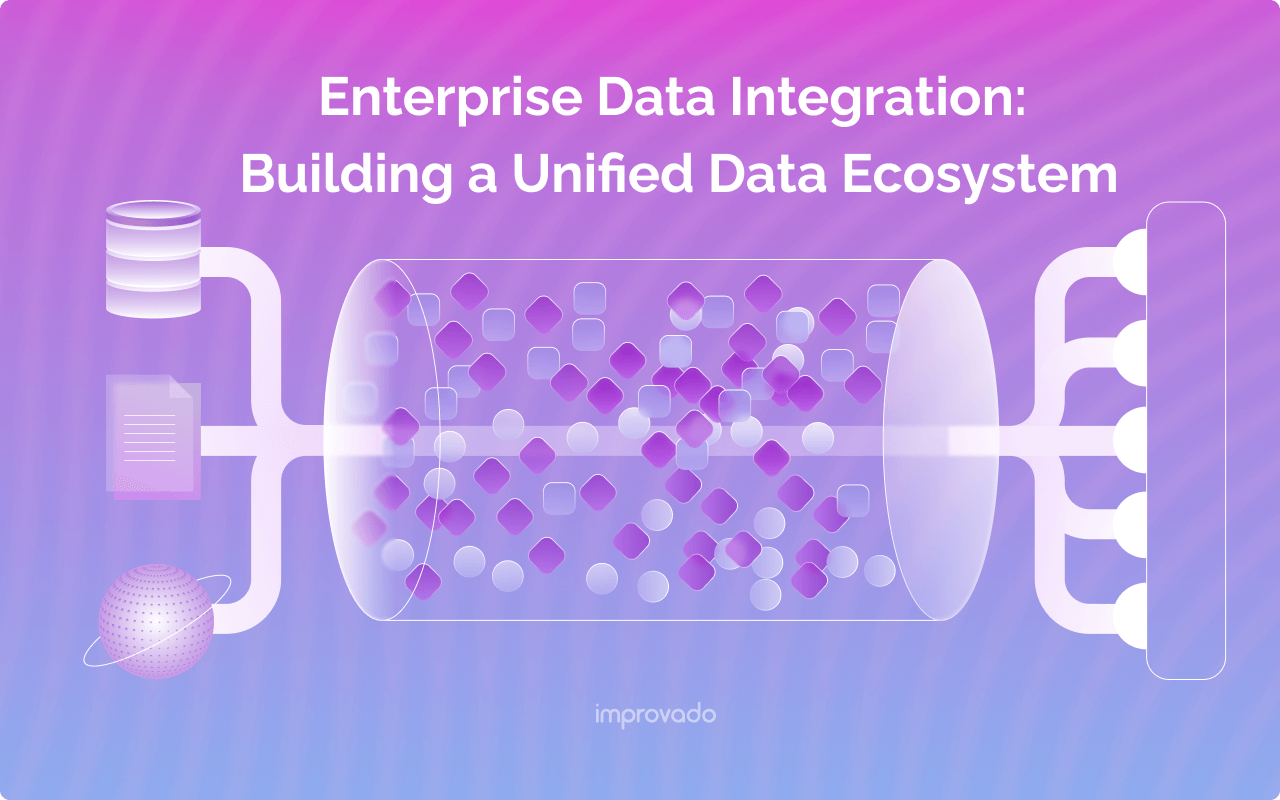 Enterprise Data Integration: Building a Unified Data Ecosystem

improvado